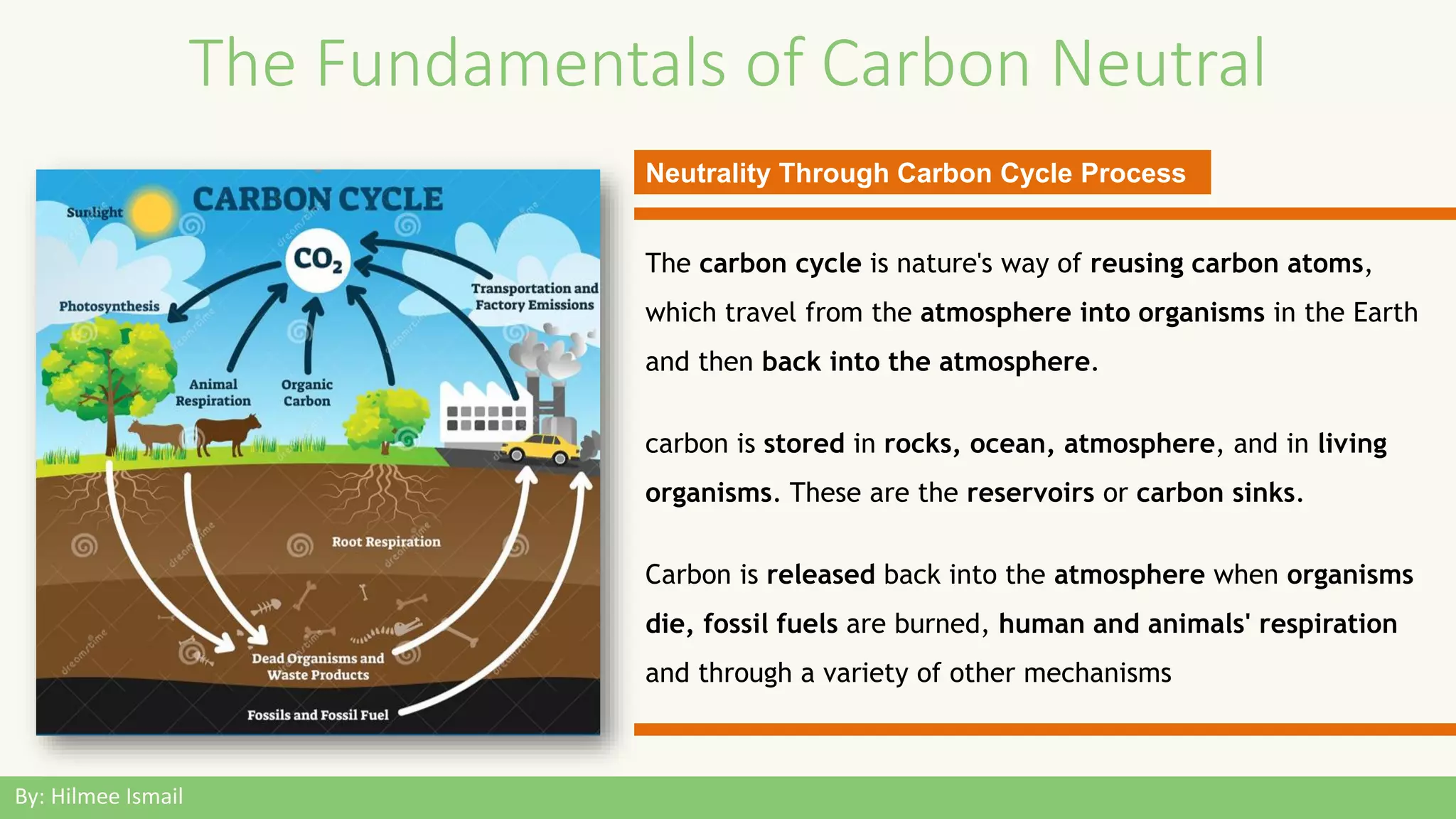 The Fundamentals of Carbon Neutral

CARBON CYCLE

Sunlight

$CO_2$

Photosynthesis

Transportation and Factory Emissions

Animal Respiration

Organic Carbon

Root Respiration

Dead Organisms and Waste Products

Fossils and Fossil Fuel

dreamstime

Neutrality Through Carbon Cycle Process

The carbon cycle is nature's way of reusing carbon atoms, which travel from the atmosphere into organisms in the Earth and then back into the atmosphere.

carbon is stored in rocks, ocean, atmosphere, and in living organisms. These are the reservoirs or carbon sinks.

Carbon is released back into the atmosphere when organisms die, fossil fuels are burned, human and animals' respiration and through a variety of other mechanisms

By: Hilmee Ismail